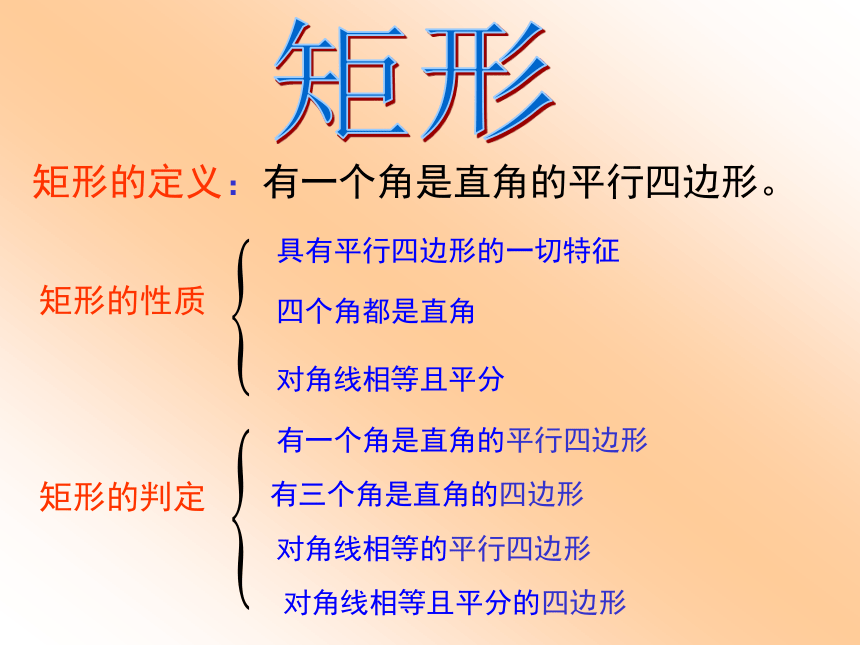 矩形

矩形的定义：有一个角是直角的平行四边形。

矩形的性质

具有平行四边形的一切特征

四个角都是直角

对角线相等且平分

矩形的判定

有一个角是直角的平行四边形

有三个角是直角的四边形

对角线相等的平行四边形

对角线相等且平分的四边形